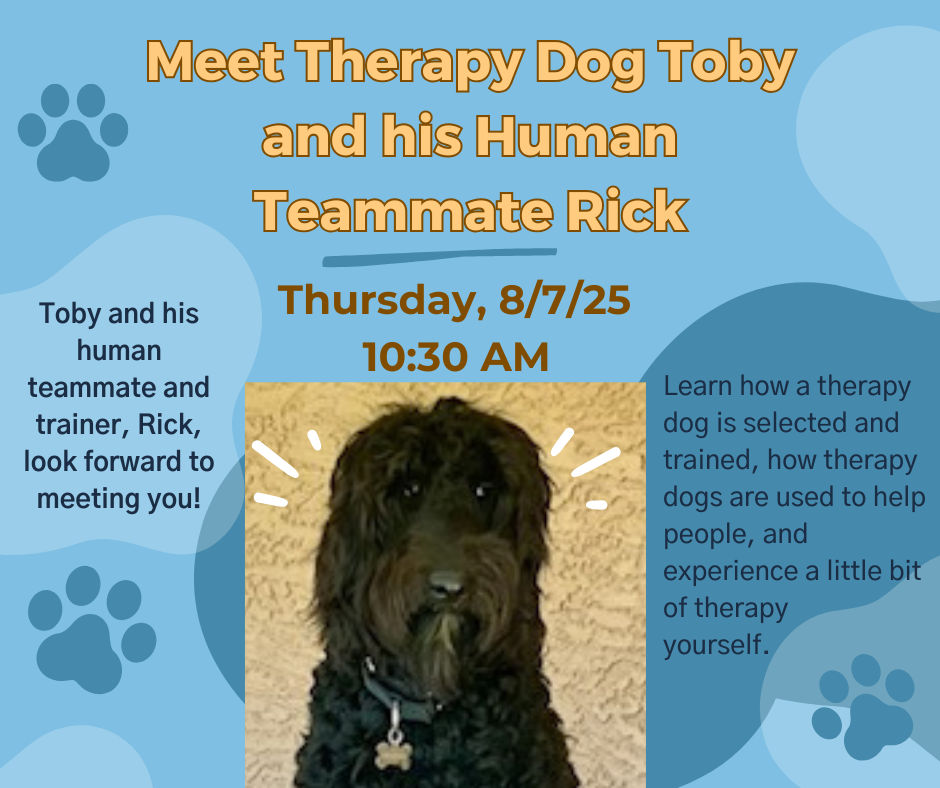 Meet Therapy Dog Toby and his Human Teammate Rick

Thursday, 8/7/25
10:30 AM

Toby and his human teammate and trainer, Rick, look forward to meeting you!

Learn how a therapy dog is selected and trained, how therapy dogs are used to help people, and experience a little bit of therapy yourself.